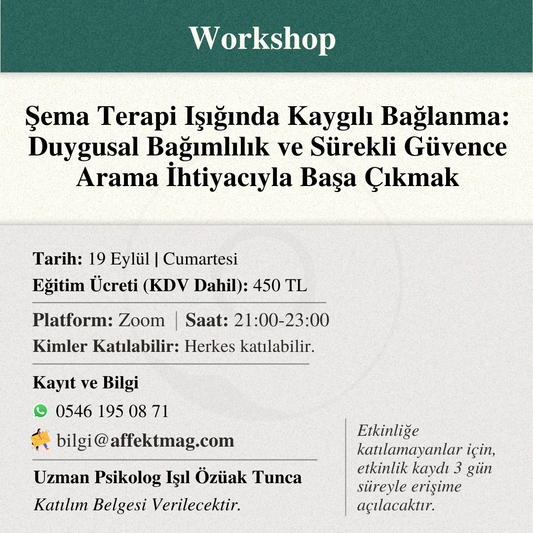 Workshop

Şema Terapi Işığında Kaygılı Bağlanma: Duygusal Bağımlılık ve Sürekli Güvence Arama İhtiyacıyla Başa Çıkmak

Tarih: 19 Eylül | Cumartesi
Eğitim Ücreti (KDV Dahil): 450 TL

Platform: Zoom | Saat: 21:00-23:00
Kimler Katılabilir: Herkes katılabilir.

Kayıt ve Bilgi
0546 195 08 71
bilgi@affektmag.com

Uzman Psikolog Işıl Özüak Tunca
Katılım Belgesi Verilecektir.

Etkinliğe katılamayanlar için, etkinlik kaydı 3 gün süreyle erişime açılacaktır.